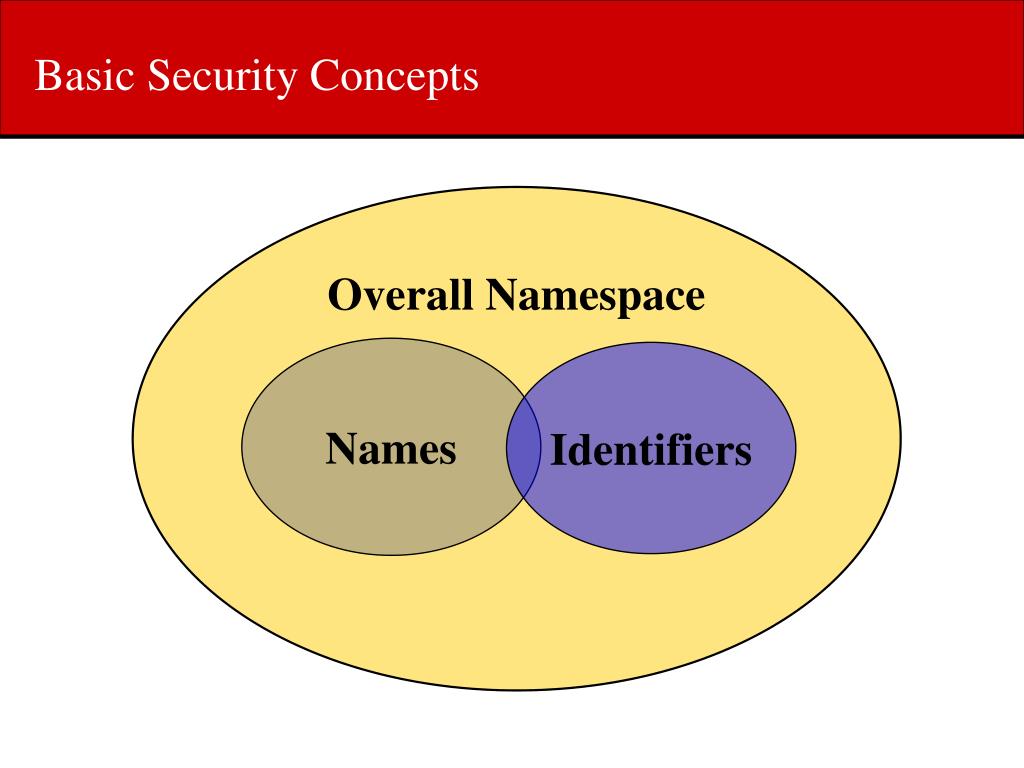 Basic Security Concepts

Overall Namespace

Names

Identifiers